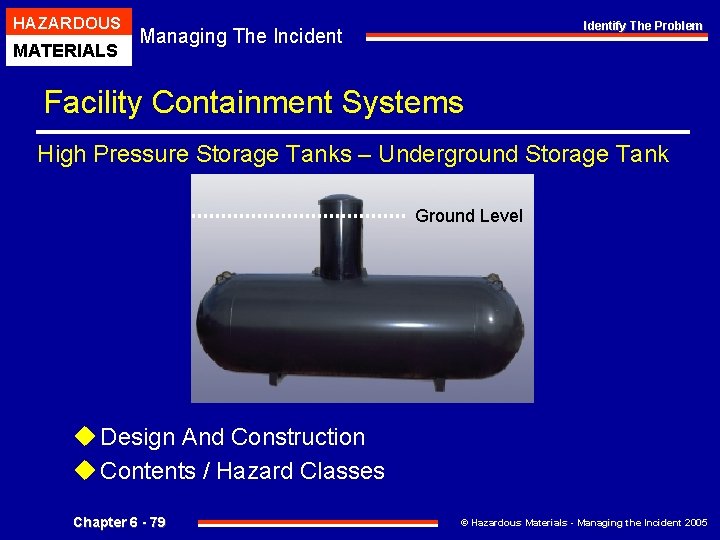 HAZARDOUS
MATERIALS

Managing The Incident

Identify The Problem

Facility Containment Systems

High Pressure Storage Tanks – Underground Storage Tank

Ground Level

◆ Design And Construction
◆ Contents / Hazard Classes

Chapter 6 - 79

© Hazardous Materials - Managing the Incident 2005